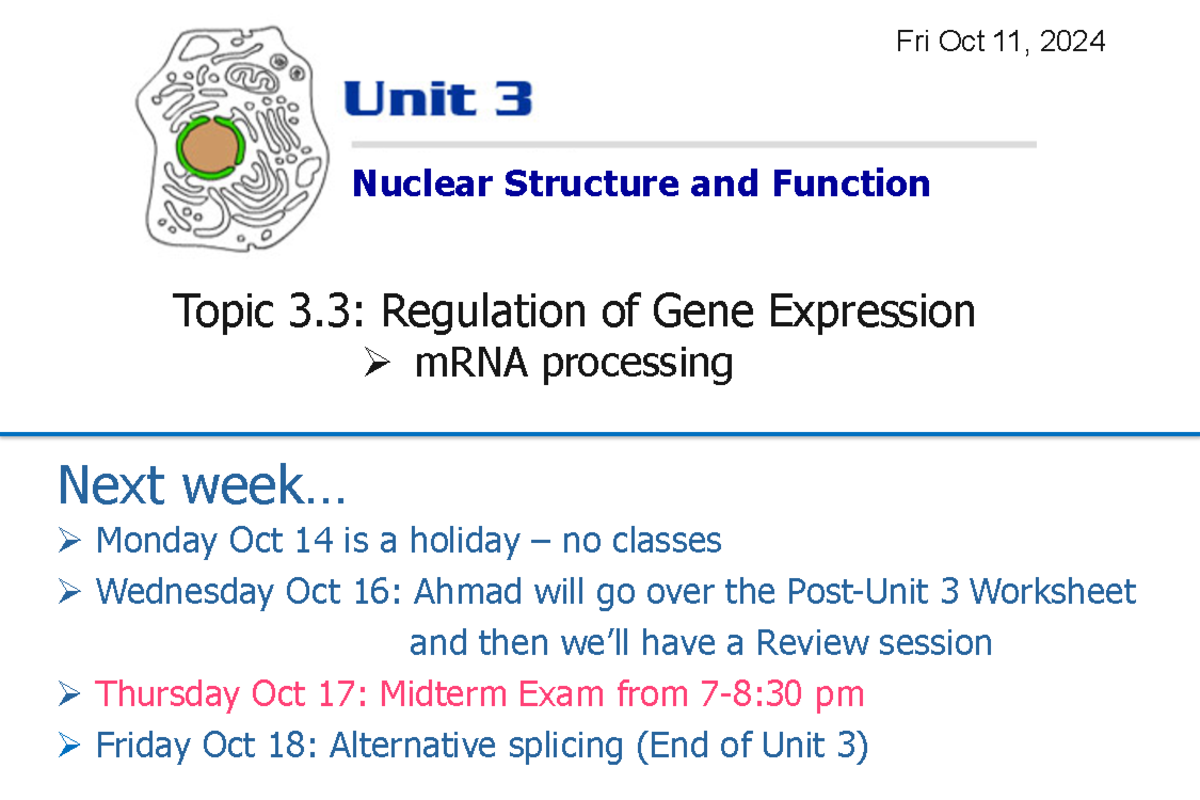 Fri Oct 11, 2024

Unit 3

Nuclear Structure and Function

Topic 3.3: Regulation of Gene Expression
➢ mRNA processing

Next week…
➢ Monday Oct 14 is a holiday – no classes
➢ Wednesday Oct 16: Ahmad will go over the Post-Unit 3 Worksheet and then we'll have a Review session
➢ Thursday Oct 17: Midterm Exam from 7-8:30 pm
➢ Friday Oct 18: Alternative splicing (End of Unit 3)